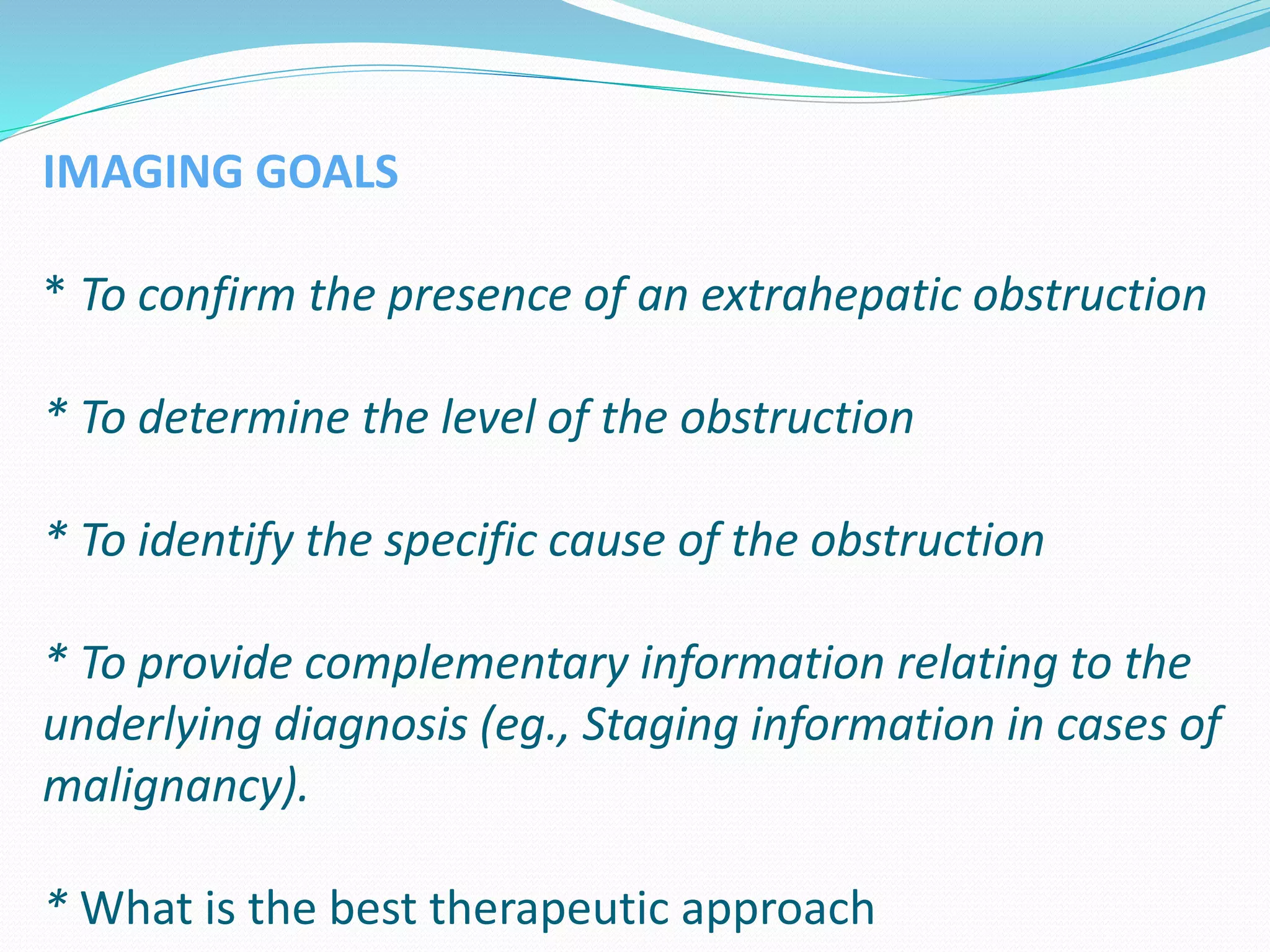 IMAGING GOALS

* To confirm the presence of an extrahepatic obstruction

* To determine the level of the obstruction

* To identify the specific cause of the obstruction

* To provide complementary information relating to the underlying diagnosis (eg., Staging information in cases of malignancy).

* What is the best therapeutic approach